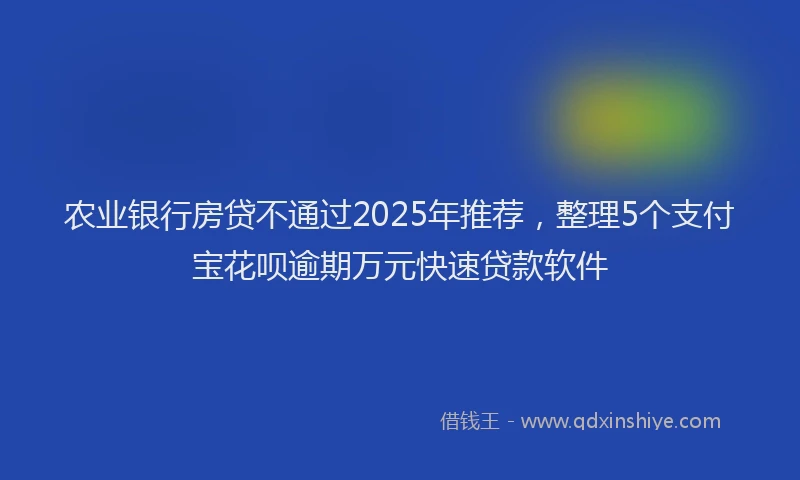 农业银行房贷不通过2025年推荐，整理5个支付宝花呗逾期万元快速贷款软件

借钱王 - www.qdxinshiye.com